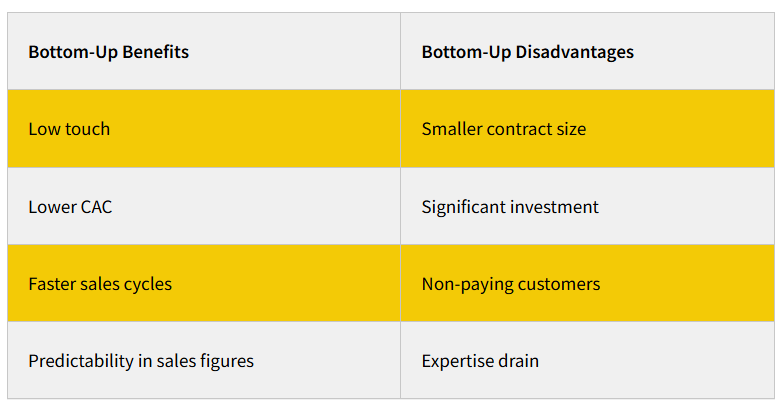 | Bottom-Up Benefits | Bottom-Up Disadvantages |
|---|---|
| Low touch | Smaller contract size |
| Lower CAC | Significant investment |
| Faster sales cycles | Non-paying customers |
| Predictability in sales figures | Expertise drain |